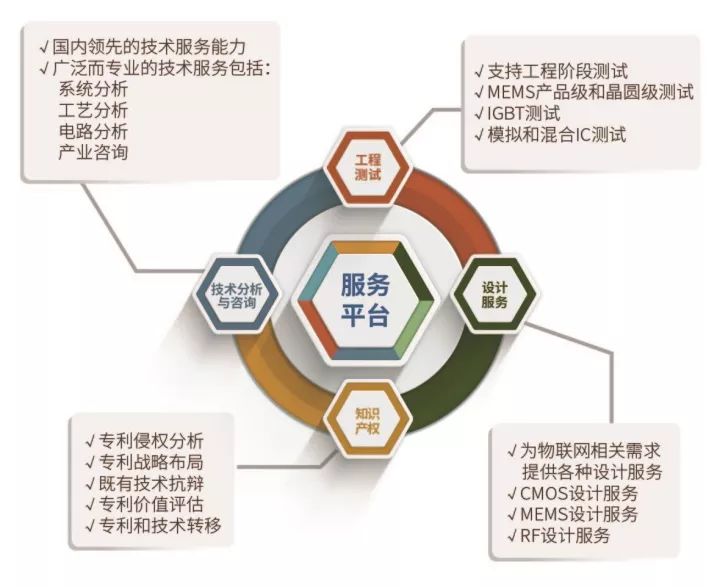 √国内领先的技术服务能力
√广泛而专业的技术服务包括：
系统分析
工艺分析
电路分析
产业咨询

√支持工程阶段测试
√MEMS产品级和晶圆级测试
√IGBT测试
√模拟和混合IC测试

工程测试

技术分析与咨询

服务平台

设计服务

知识产权

√专利侵权分析
√专利战略布局
√既有技术抗辩
√专利价值评估
√专利和技术转移

√为物联网相关需求提供各种设计服务
√CMOS设计服务
√MEMS设计服务
√RF设计服务